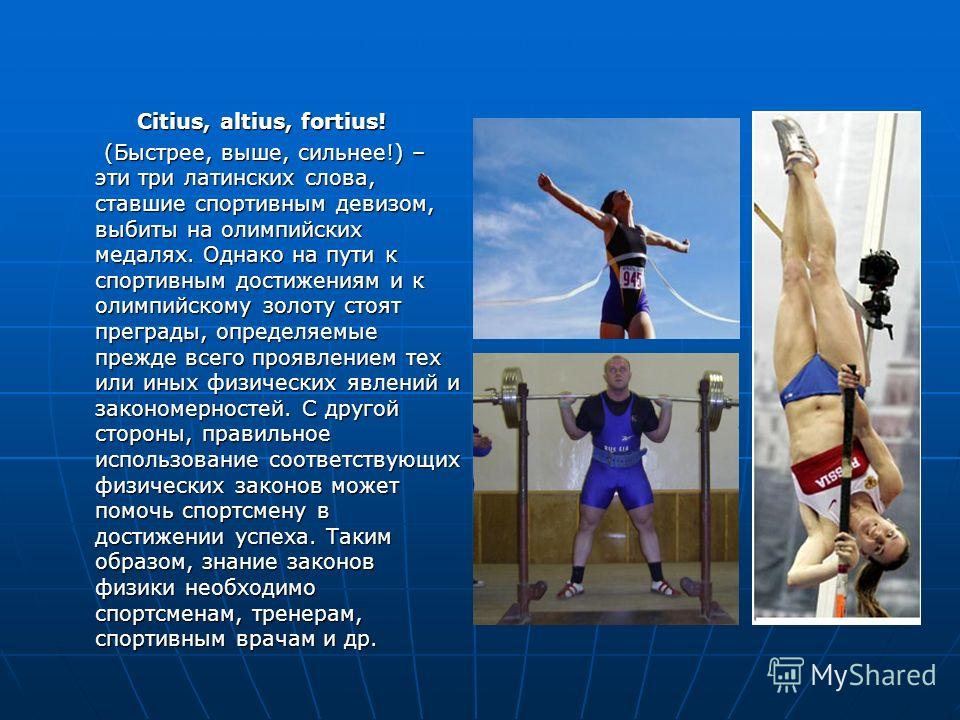 Citius, altius, fortius!

(Быстрее, выше, сильнее!) – эти три латинских слова, ставшие спортивным девизом, выбиты на олимпийских медалях. Однако на пути к спортивным достижениям и к олимпийскому золоту стоят преграды, определяемые прежде всего проявлением тех или иных физических явлений и закономерностей. С другой стороны, правильное использование соответствующих физических законов может помочь спортсмену в достижении успеха. Таким образом, знание законов физики необходимо спортсменам, тренерам, спортивным врачам и др.

945

RUSSIA

MyShared